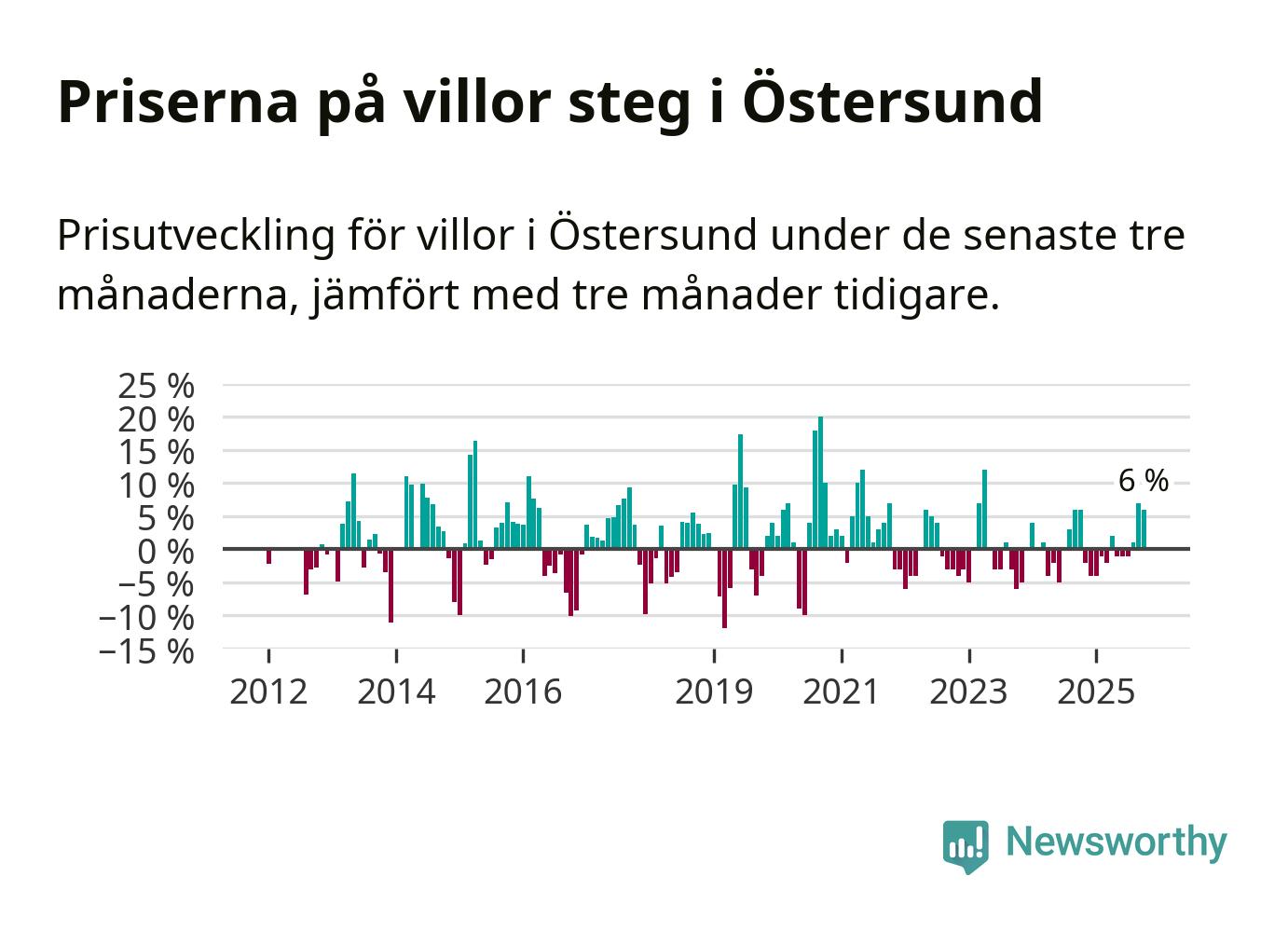 Priserna på villor steg i Östersund

Prisutveckling för villor i Östersund under de senaste tre månaderna, jämfört med tre månader tidigare.

25 %
20 %
15 %
10 %
5 %
0 %
−5 %
−10 %
−15 %

6 %

2012
2014
2016
2019
2021
2023
2025

Newsworthy